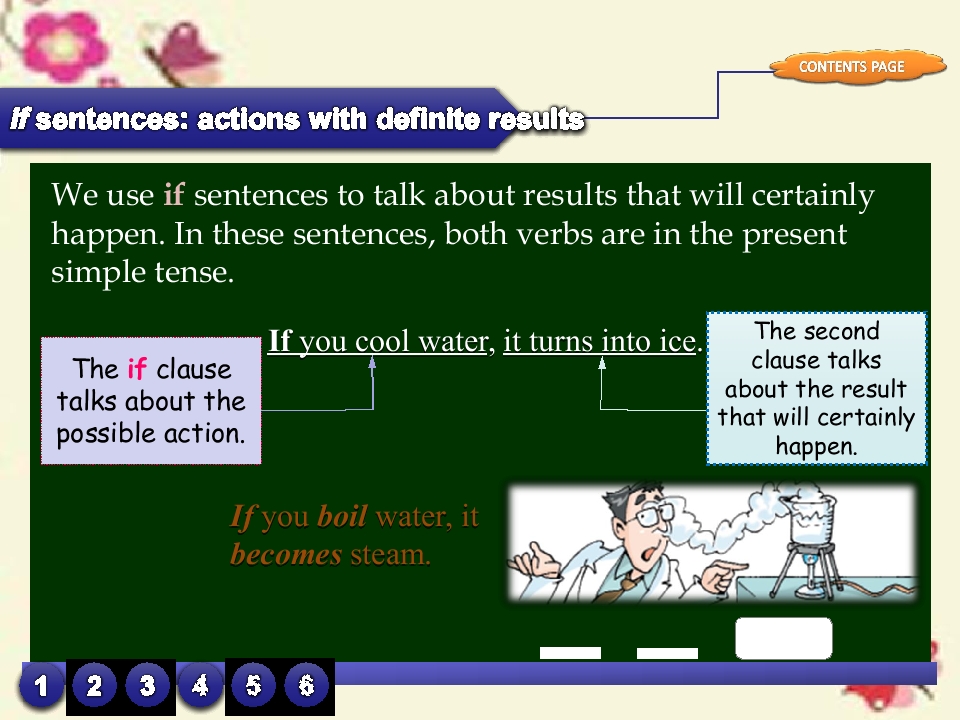 CONTENTS PAGE

If sentences: actions with definite results

We use if sentences to talk about results that will certainly happen. In these sentences, both verbs are in the present simple tense.

If you cool water, it turns into ice.

The if clause talks about the possible action.

The second clause talks about the result that will certainly happen.

If you boil water, it becomes steam.

1 2 3 4 5 6